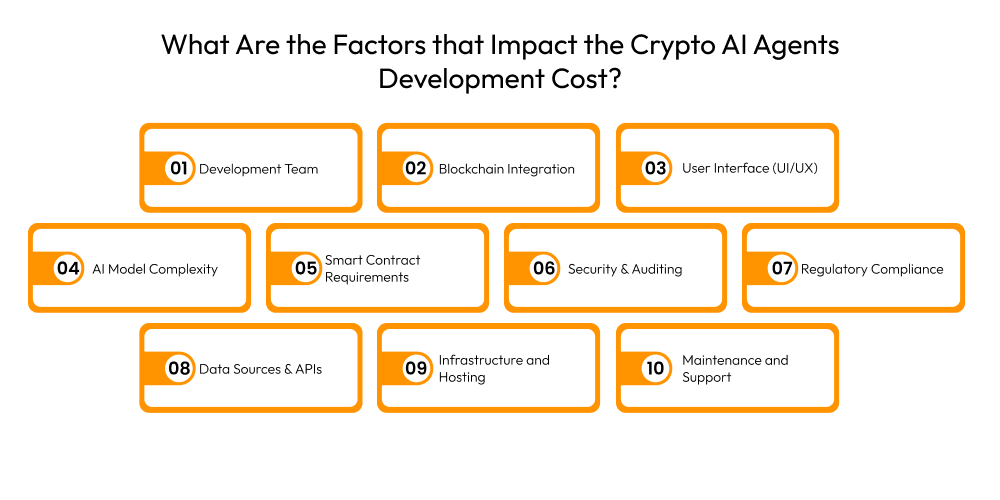 What Are the Factors that Impact the Crypto AI Agents Development Cost?

01 Development Team

02 Blockchain Integration

03 User Interface (UI/UX)

04 AI Model Complexity

05 Smart Contract Requirements

06 Security & Auditing

07 Regulatory Compliance

08 Data Sources & APIs

09 Infrastructure and Hosting

10 Maintenance and Support